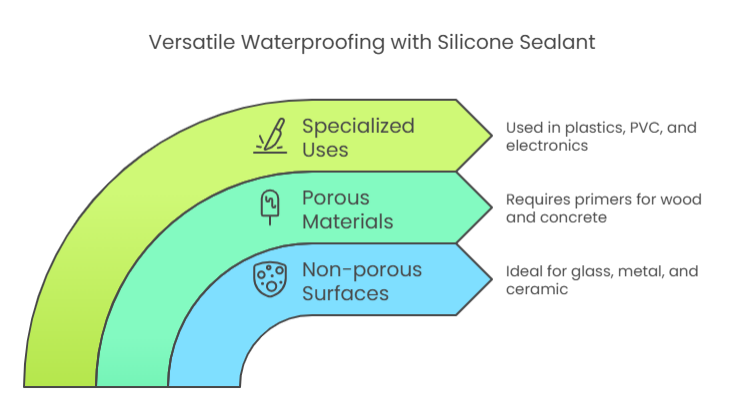 Versatile Waterproofing with Silicone Sealant

Specialized Uses

Used in plastics, PVC, and electronics

Porous Materials

Requires primers for wood and concrete

Non-porous Surfaces

Ideal for glass, metal, and ceramic